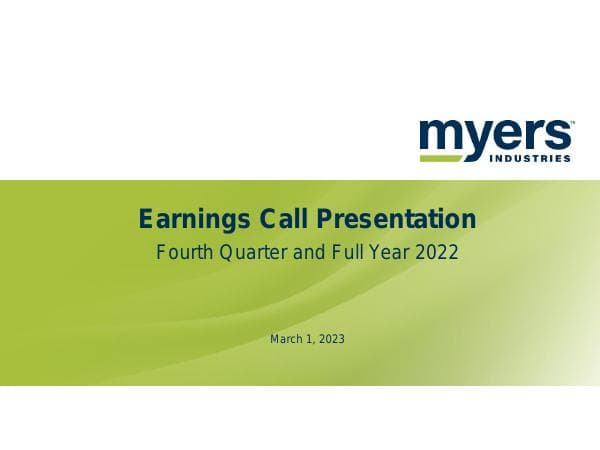 myers™
INDUSTRIES

Earnings Call Presentation

Fourth Quarter and Full Year 2022

March 1, 2023